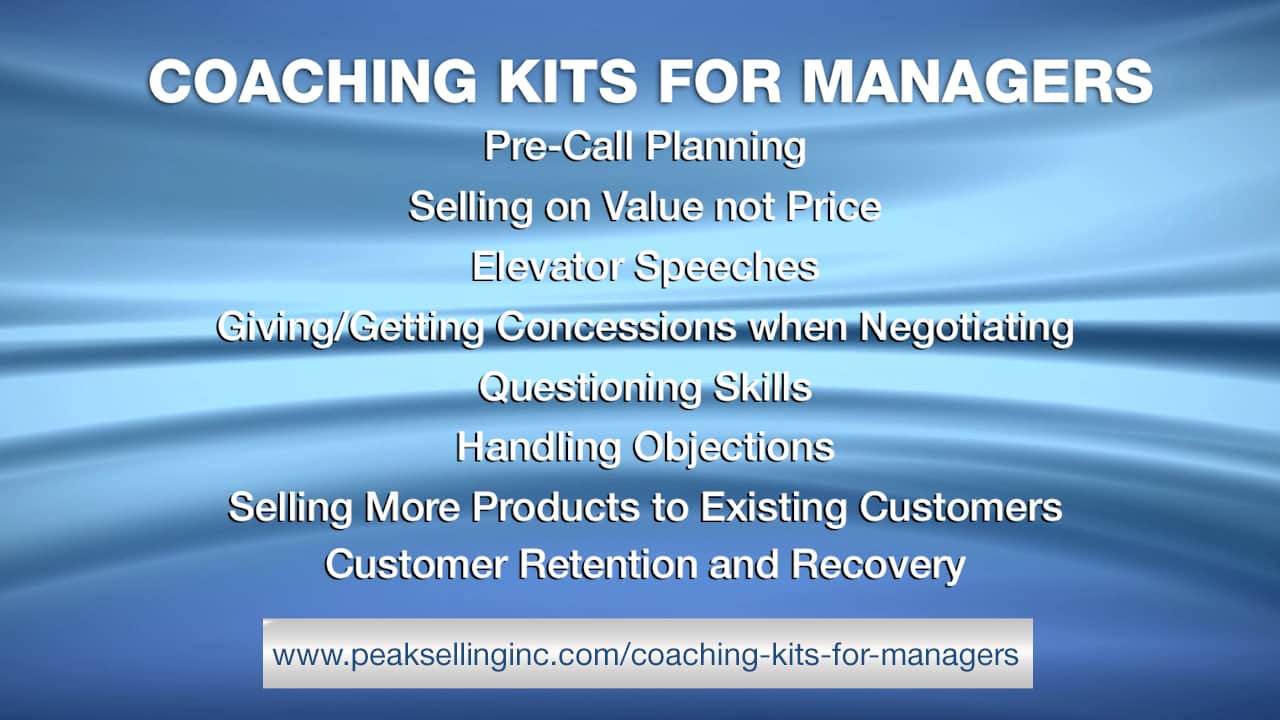 COACHING KITS FOR MANAGERS

Pre-Call Planning

Selling on Value not Price

Elevator Speeches

Giving/Getting Concessions when Negotiating

Questioning Skills

Handling Objections

Selling More Products to Existing Customers

Customer Retention and Recovery

www.peaksellinginc.com/coaching-kits-for-managers